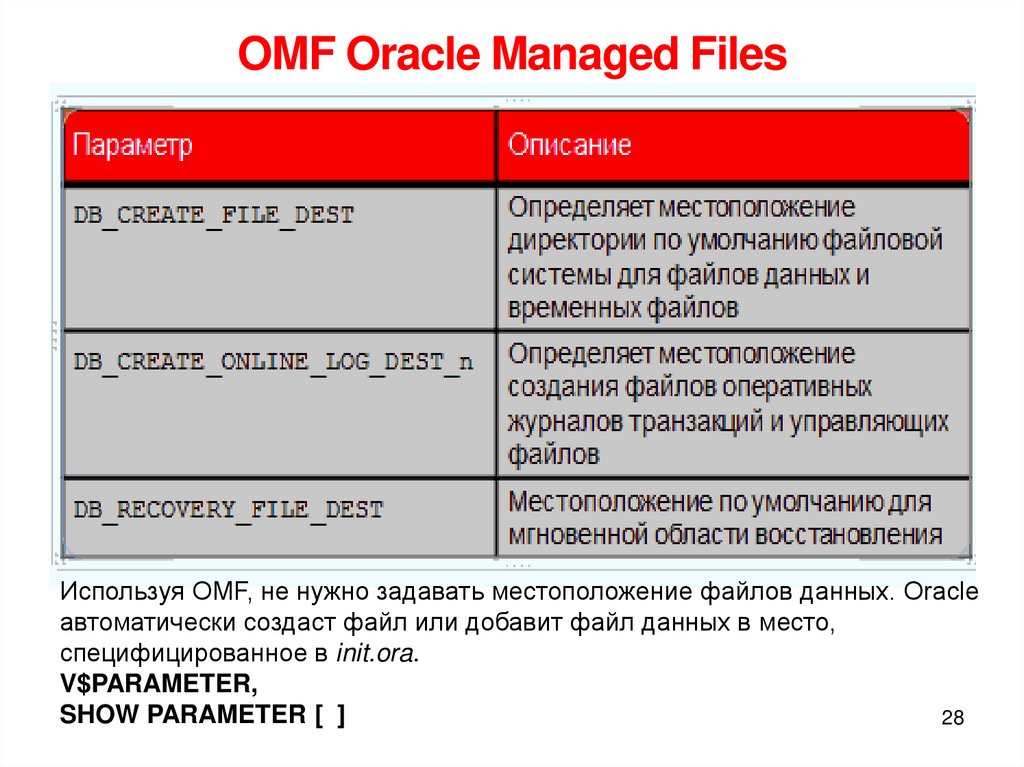 OMF Oracle Managed Files

| Параметр | Описание |
|---|---|
| DB_CREATE_FILE_DEST | Определяет местоположение директории по умолчанию файловой системы для файлов данных и временных файлов |
| DB_CREATE_ONLINE_LOG_DEST_n | Определяет местоположение создания файлов оперативных журналов транзакций и управляющих файлов |
| DB_RECOVERY_FILE_DEST | Местоположение по умолчанию для мгновенной области восстановления |

Используя OMF, не нужно задавать местоположение файлов данных. Oracle автоматически создаст файл или добавит файл данных в место, специфицированное в init.ora.
V$PARAMETER,
SHOW PARAMETER [ ]

28